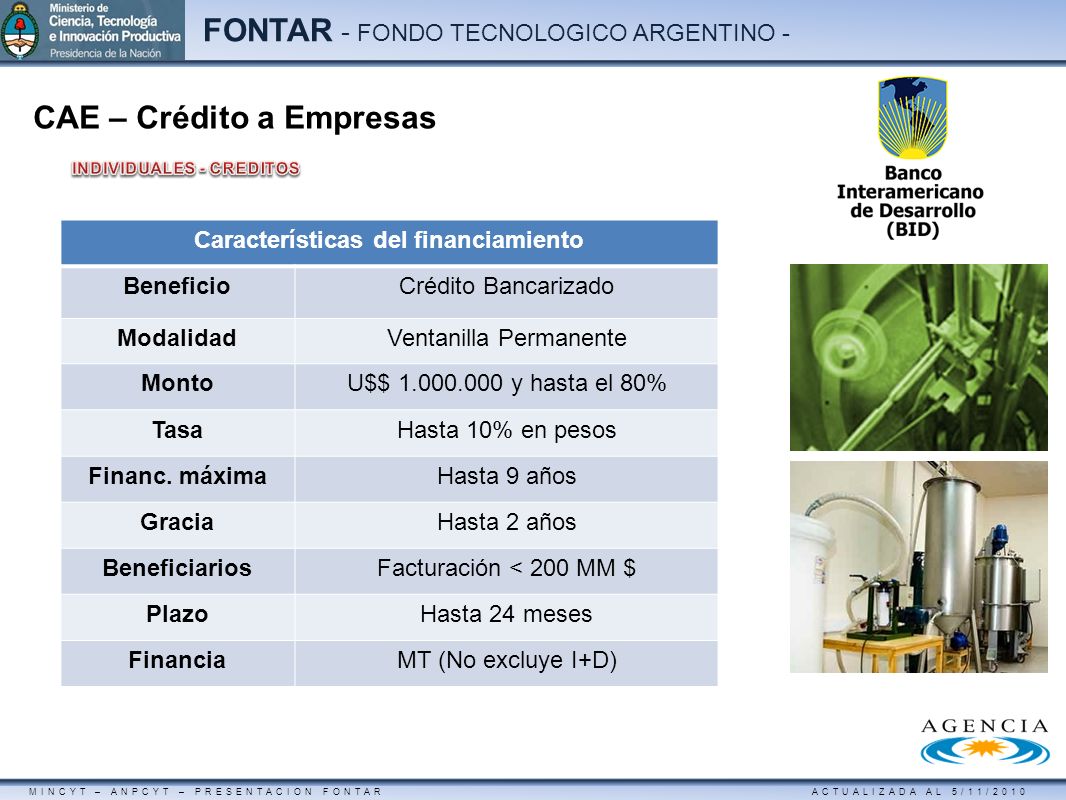 Ministerio de Ciencia, Tecnología e Innovación Productiva
Presidencia de la Nación

FONTAR - FONDO TECNOLOGICO ARGENTINO -

CAE – Crédito a Empresas

INDIVIDUALES - CREDITOS

Banco Interamericano de Desarrollo (BID)

| Características del financiamiento | |
|---|---|
| Beneficio | Crédito Bancarizado |
| Modalidad | Ventanilla Permanente |
| Monto | U$$ 1.000.000 y hasta el 80% |
| Tasa | Hasta 10% en pesos |
| Financ. máxima | Hasta 9 años |
| Gracia | Hasta 2 años |
| Beneficiarios | Facturación < 200 MM $ |
| Plazo | Hasta 24 meses |
| Financia | MT (No excluye I+D) |

AGENCIA

MINCYT – ANPCYT – PRESENTACION FONTAR

ACTUALIZADA AL 5/11/2010